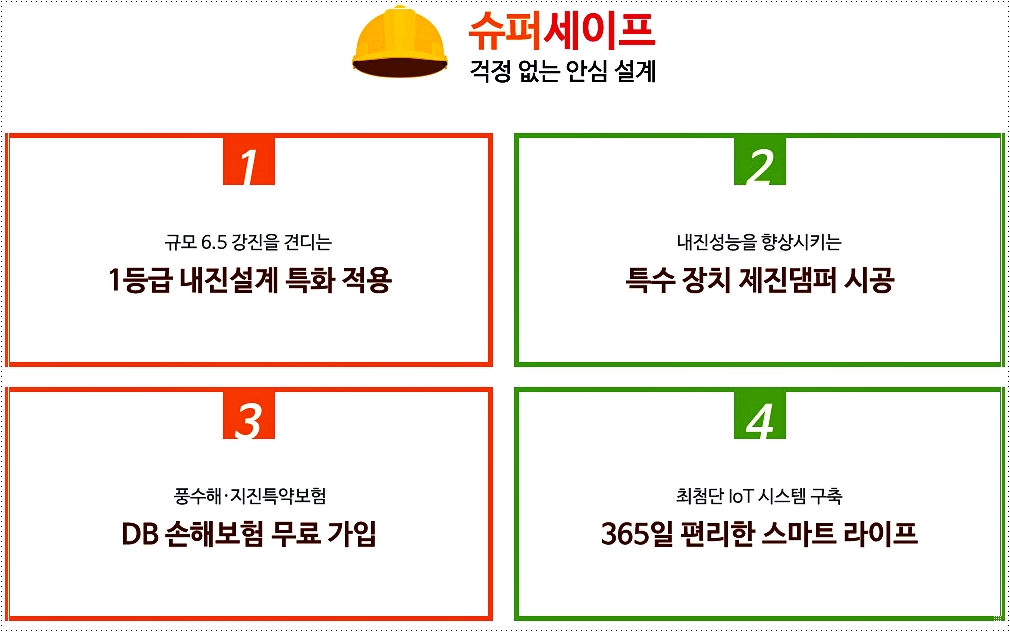 슈퍼세이프
걱정 없는 안심 설계

1
규모 6.5 강진을 견디는
1등급 내진설계 특화 적용

2
내진성능을 향상시키는
특수 장치 제진댐퍼 시공

3
풍수해·지진특약보험
DB 손해보험 무료 가입

4
최첨단 IoT 시스템 구축
365일 편리한 스마트 라이프